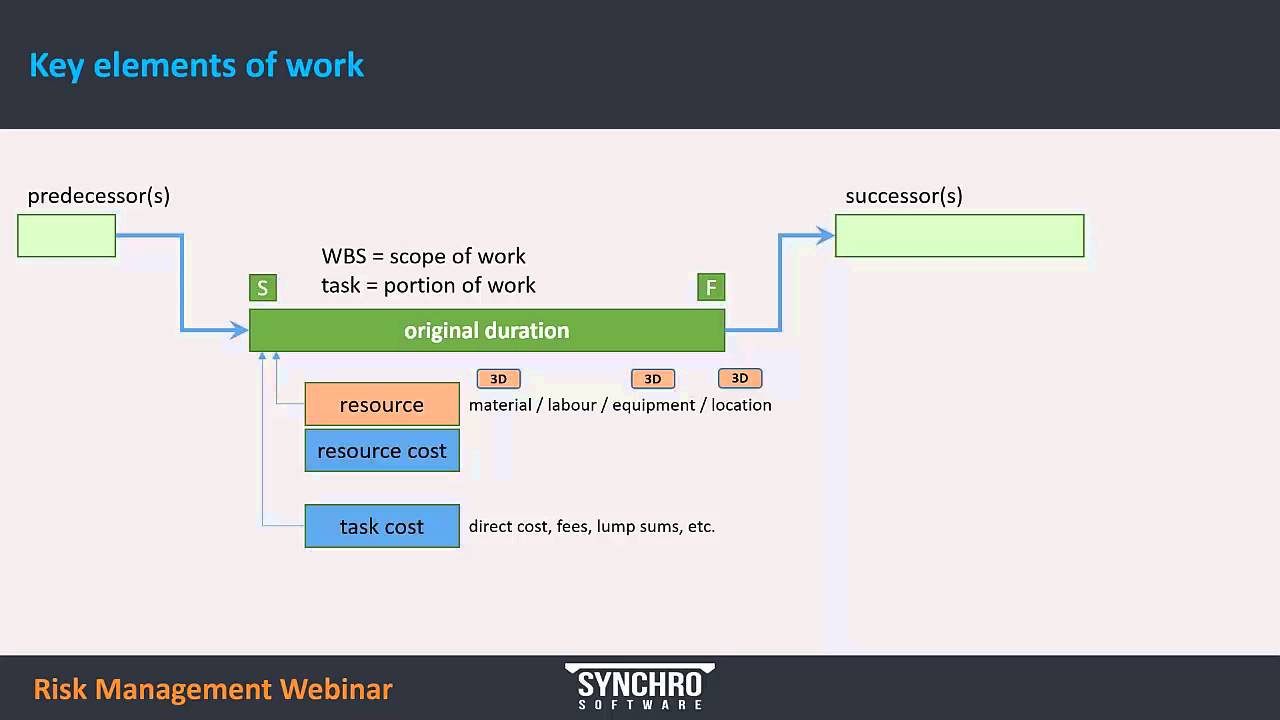 Key elements of work

predecessor(s)

successor(s)

WBS = scope of work
task = portion of work

S

F

original duration

3D

3D

3D

resource

material / labour / equipment / location

resource cost

task cost

direct cost, fees, lump sums, etc.

Risk Management Webinar

SYNCHRO
SOFTWARE